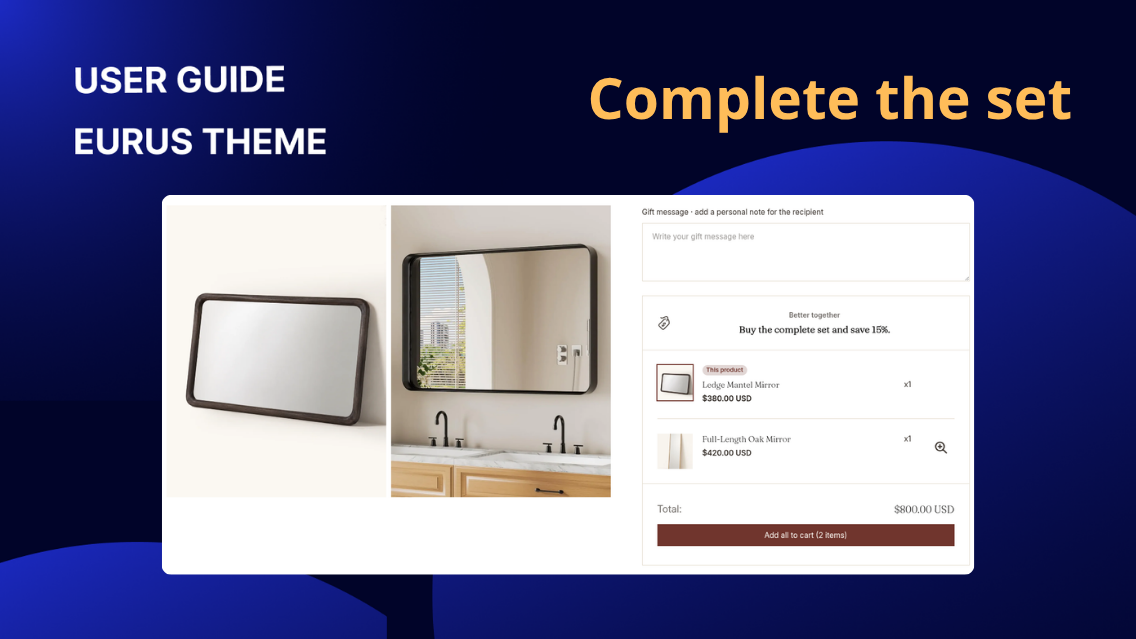 USER GUIDE
EURUS THEME

Complete the set

Gift message - add a personal note for the recipient

Write your gift message here

Better together
Buy the complete set and save 15%.

This product
Ledge Mantel Mirror
$380.00 USD
x1

Full-Length Oak Mirror
$420.00 USD
x1

Total:
$800.00 USD

Add all to cart (2 items)